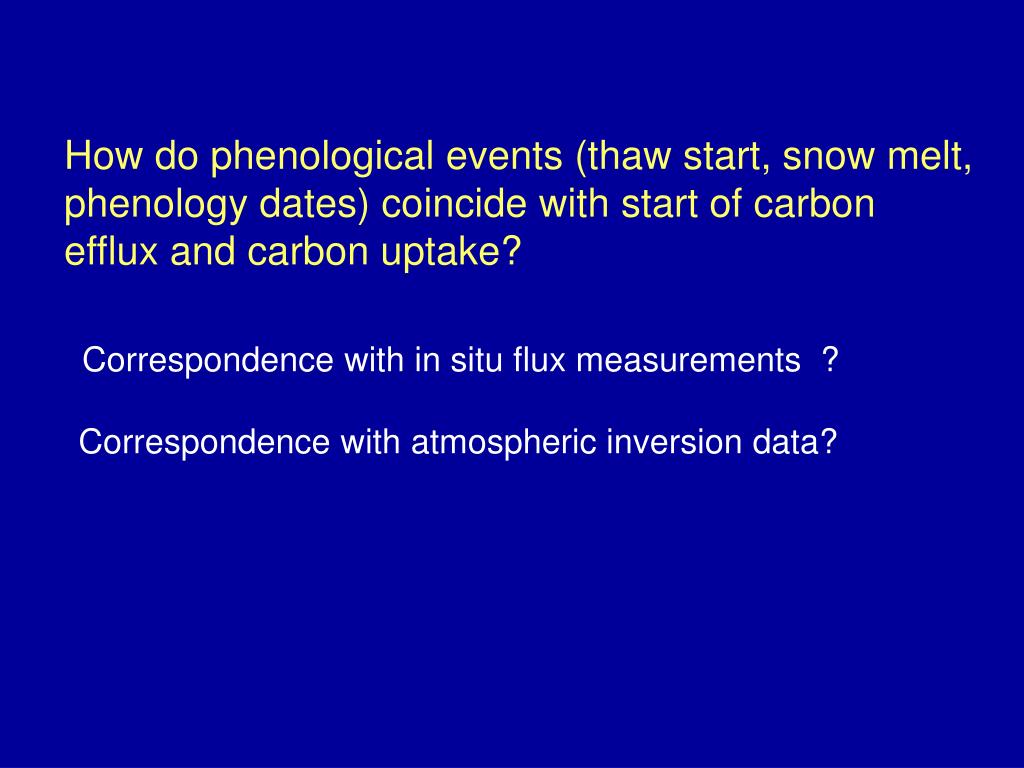 How do phenological events (thaw start, snow melt, phenology dates) coincide with start of carbon efflux and carbon uptake?

Correspondence with in situ flux measurements ?

Correspondence with atmospheric inversion data?